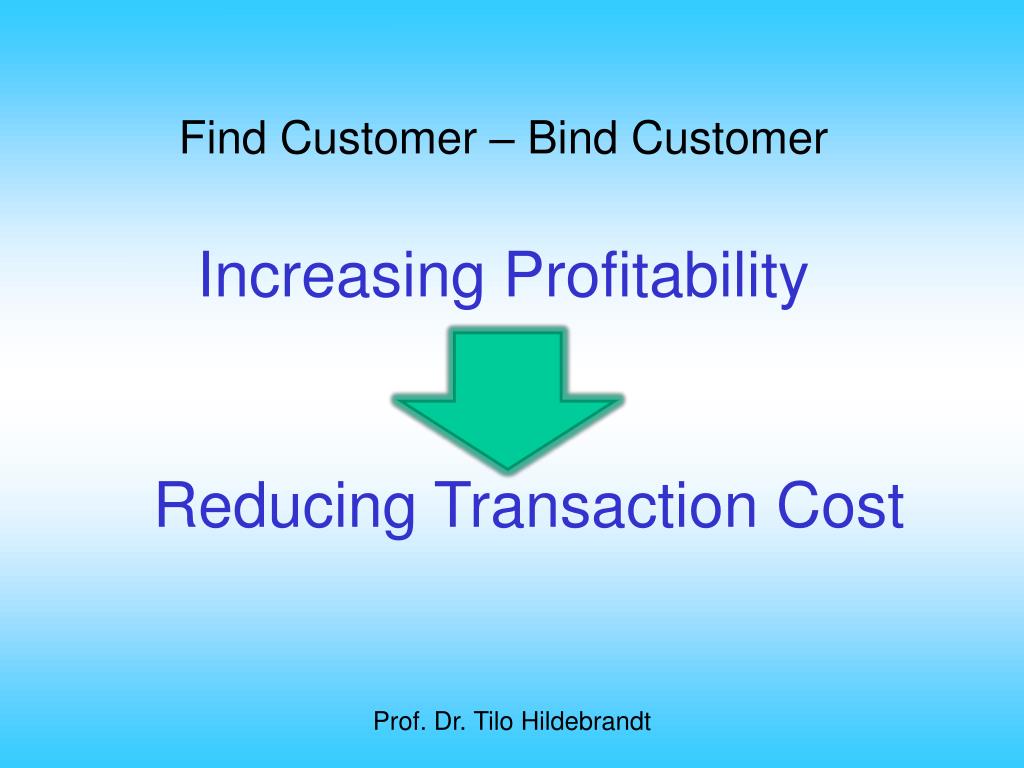 Find Customer – Bind Customer

Increasing Profitability

Reducing Transaction Cost

Prof. Dr. Tilo Hildebrandt